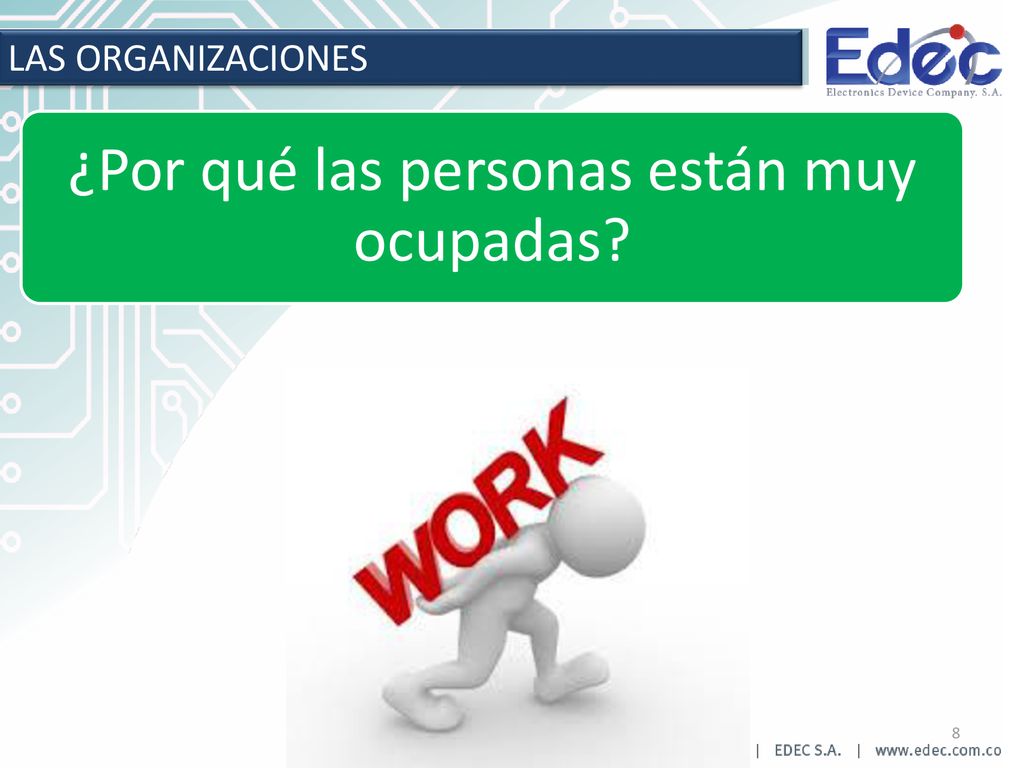 LAS ORGANIZACIONES

Edec
Electronics Device Company. S.A.

¿Por qué las personas están muy ocupadas?

WORK

8

| EDEC S.A. | www.edec.com.co